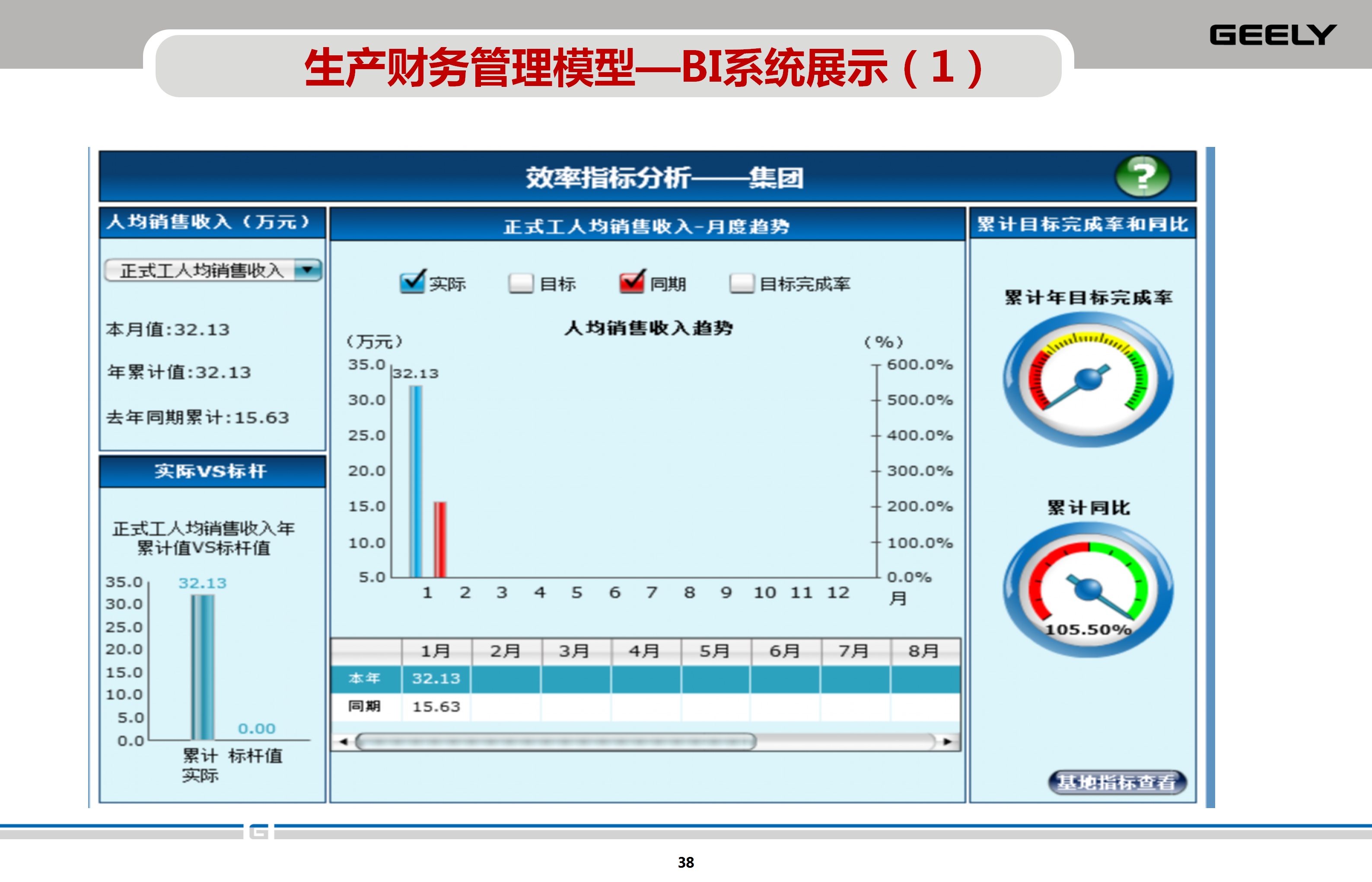 GEELY

生产财务管理模型—BI系统展示（1）

效率指标分析——集团

?

人均销售收入（万元）

正式工人均销售收入

本月值:32.13

年累计值:32.13

去年同期累计:15.63

实际VS标杆

正式工人均销售收入年累计值VS标杆值

35.0
30.0
25.0
20.0
15.0
10.0
5.0
0.0

32.13

0.00

累计实际 标杆值

正式工人均销售收入-月度趋势

实际 目标 同期 目标完成率

人均销售收入趋势

（万元）

（%）

35.0
30.0
25.0
20.0
15.0
10.0
5.0

32.13

600.0%
500.0%
400.0%
300.0%
200.0%
100.0%
0.0%

1 2 3 4 5 6 7 8 9 10 11 12 月

| | 1月 | 2月 | 3月 | 4月 | 5月 | 6月 | 7月 | 8月 |
|---|---|---|---|---|---|---|---|---|
| 本年 | 32.13 | | | | | | | |
| 同期 | 15.63 | | | | | | | |

累计目标完成率和同比

累计年目标完成率

累计同比

105.50%

基地指标查看

38